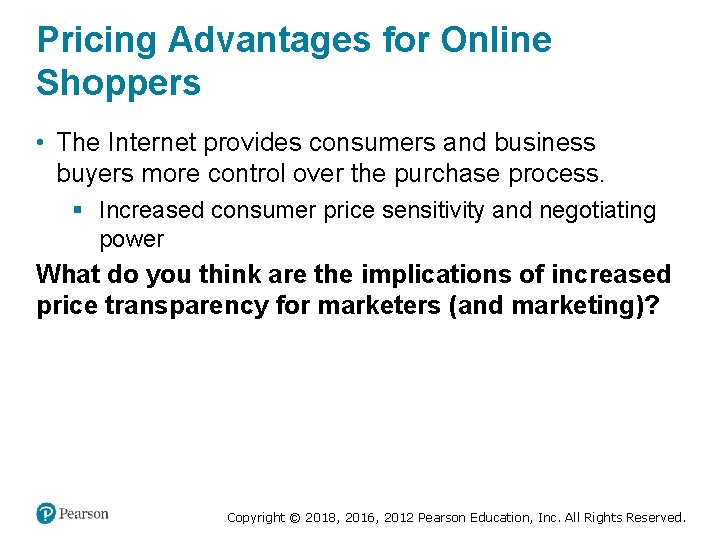 Pricing Advantages for Online Shoppers

• The Internet provides consumers and business buyers more control over the purchase process.

▪ Increased consumer price sensitivity and negotiating power

What do you think are the implications of increased price transparency for marketers (and marketing)?

Pearson

Copyright © 2018, 2016, 2012 Pearson Education, Inc. All Rights Reserved.